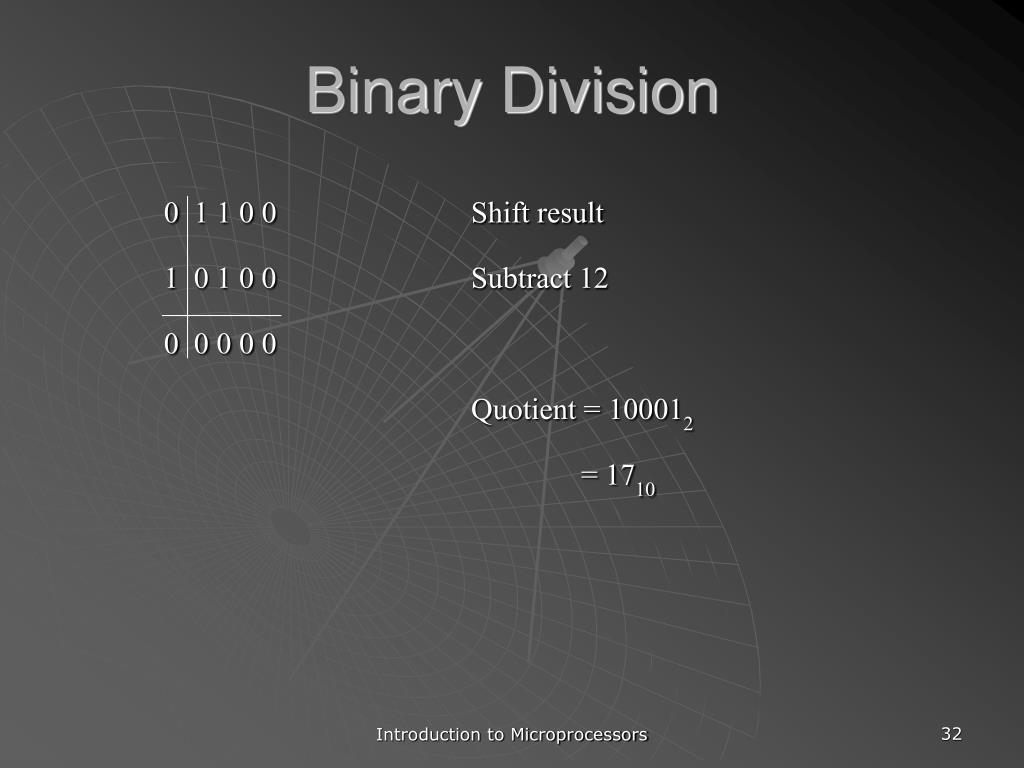 Binary Division

0 | 1 1 0 0 Shift result

1 | 0 1 0 0 Subtract 12

0 | 0 0 0 0

Quotient = $10001_2$

= $17_{10}$

Introduction to Microprocessors

32